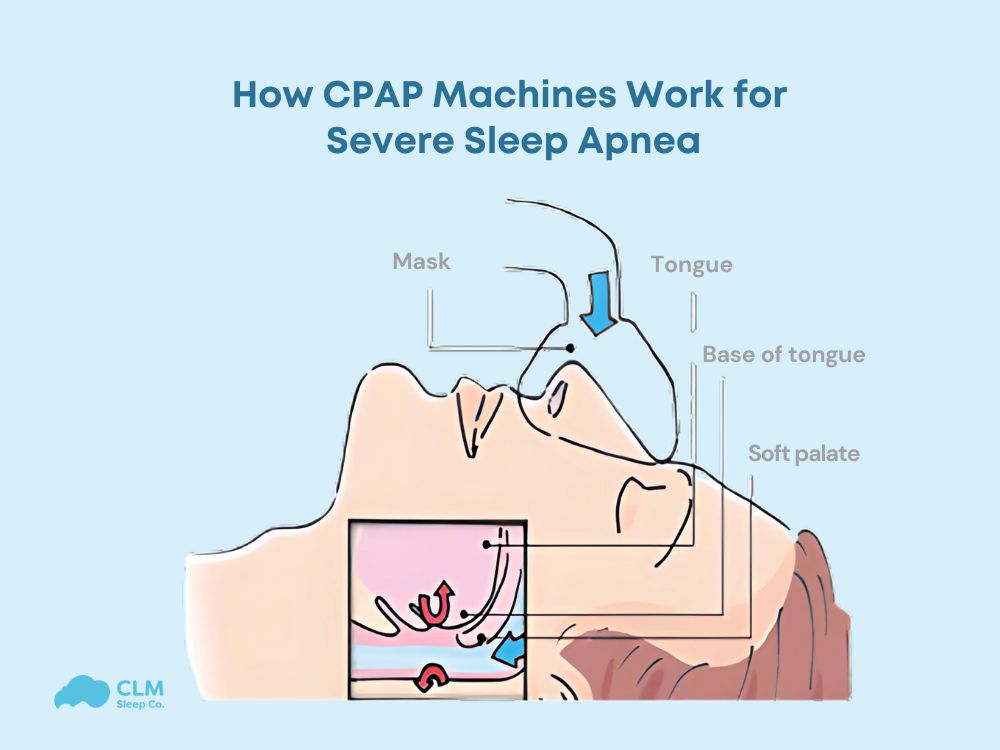 How CPAP Machines Work for Severe Sleep Apnea

Mask

Tongue

Base of tongue

Soft palate

CLM
Sleep Co.